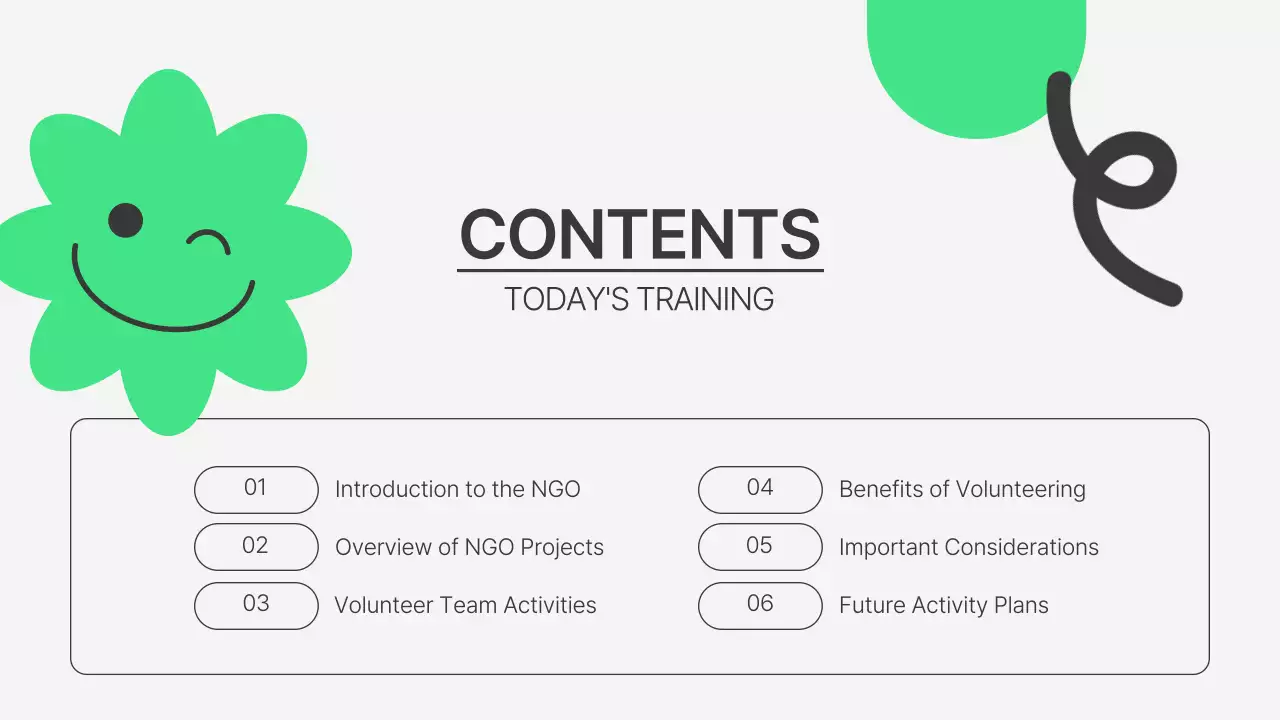 CONTENTS
TODAY'S TRAINING

01 Introduction to the NGO
02 Overview of NGO Projects
03 Volunteer Team Activities

04 Benefits of Volunteering
05 Important Considerations
06 Future Activity Plans